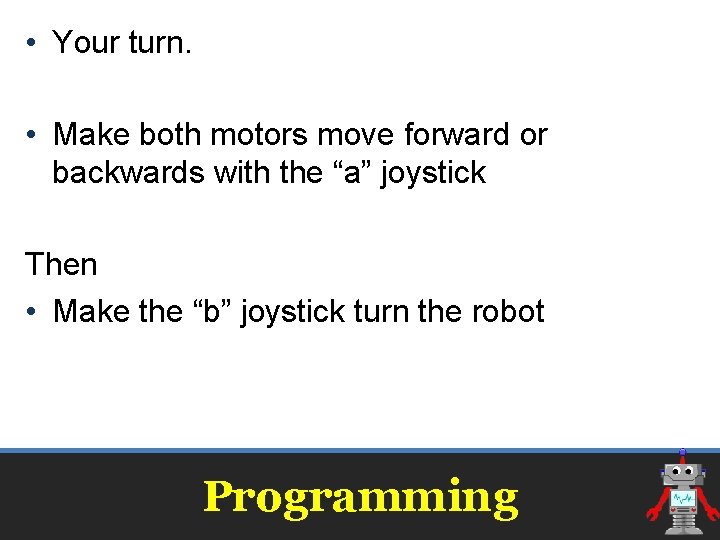 • Your turn.

• Make both motors move forward or backwards with the “a” joystick

Then

• Make the “b” joystick turn the robot

Programming